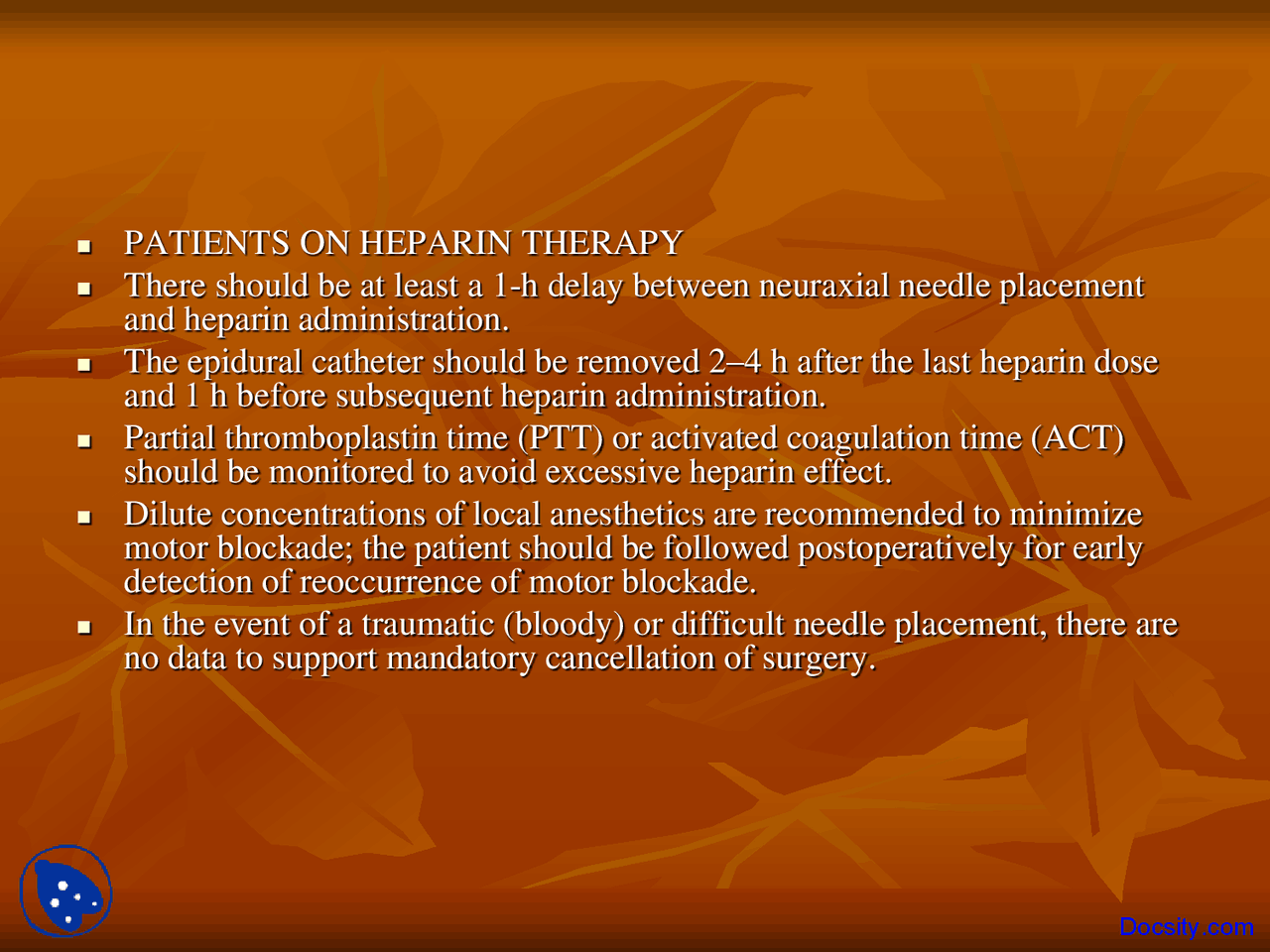 - PATIENTS ON HEPARIN THERAPY
- There should be at least a 1-h delay between neuraxial needle placement and heparin administration.
- The epidural catheter should be removed 2–4 h after the last heparin dose and 1 h before subsequent heparin administration.
- Partial thromboplastin time (PTT) or activated coagulation time (ACT) should be monitored to avoid excessive heparin effect.
- Dilute concentrations of local anesthetics are recommended to minimize motor blockade; the patient should be followed postoperatively for early detection of reoccurrence of motor blockade.
- In the event of a traumatic (bloody) or difficult needle placement, there are no data to support mandatory cancellation of surgery.

Docsity.com